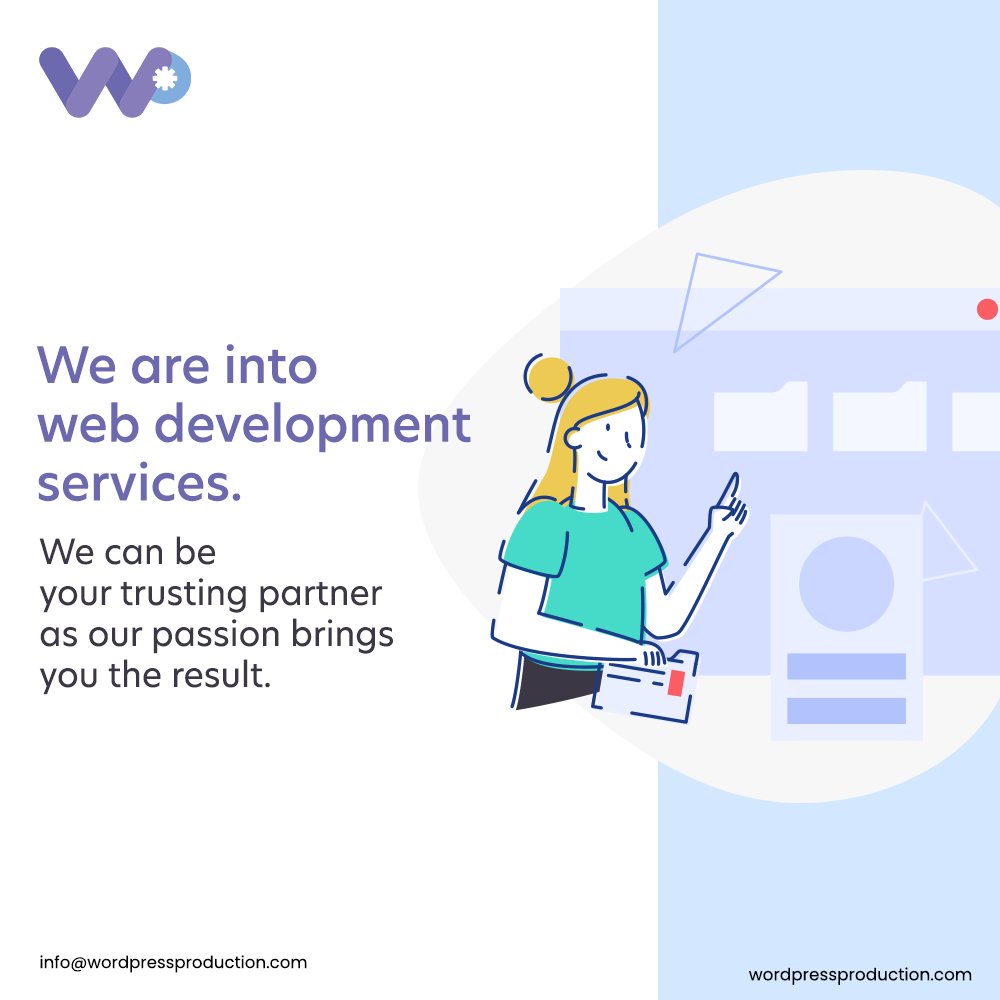 We are into web development services.

We can be your trusting partner as our passion brings you the result.

info@wordpressproduction.com

wordpressproduction.com